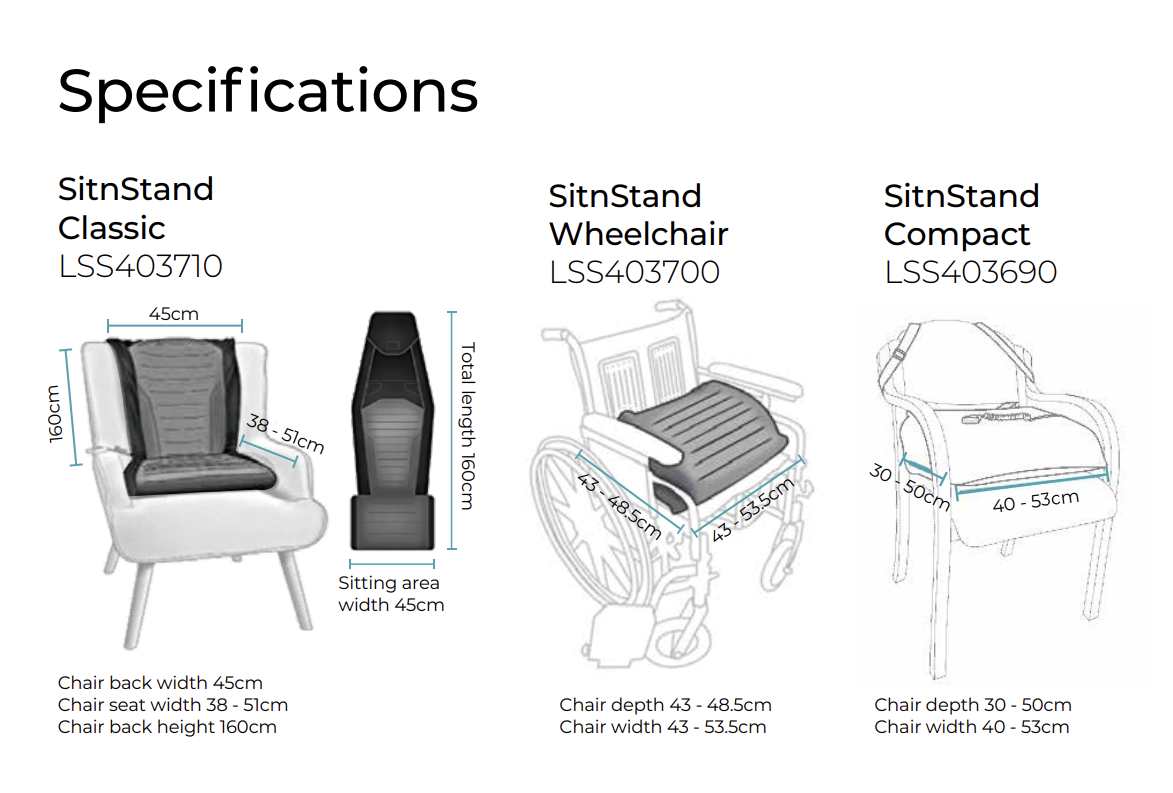 Specifications

SitnStand Classic
LSS403710

45cm
160cm
38 - 51cm
Total length 160cm
Sitting area width 45cm

Chair back width 45cm
Chair seat width 38 - 51cm
Chair back height 160cm

SitnStand Wheelchair
LSS403700

43 - 48.5cm
43 - 53.5cm

Chair depth 43 - 48.5cm
Chair width 43 - 53.5cm

SitnStand Compact
LSS403690

30 - 50cm
40 - 53cm

Chair depth 30 - 50cm
Chair width 40 - 53cm